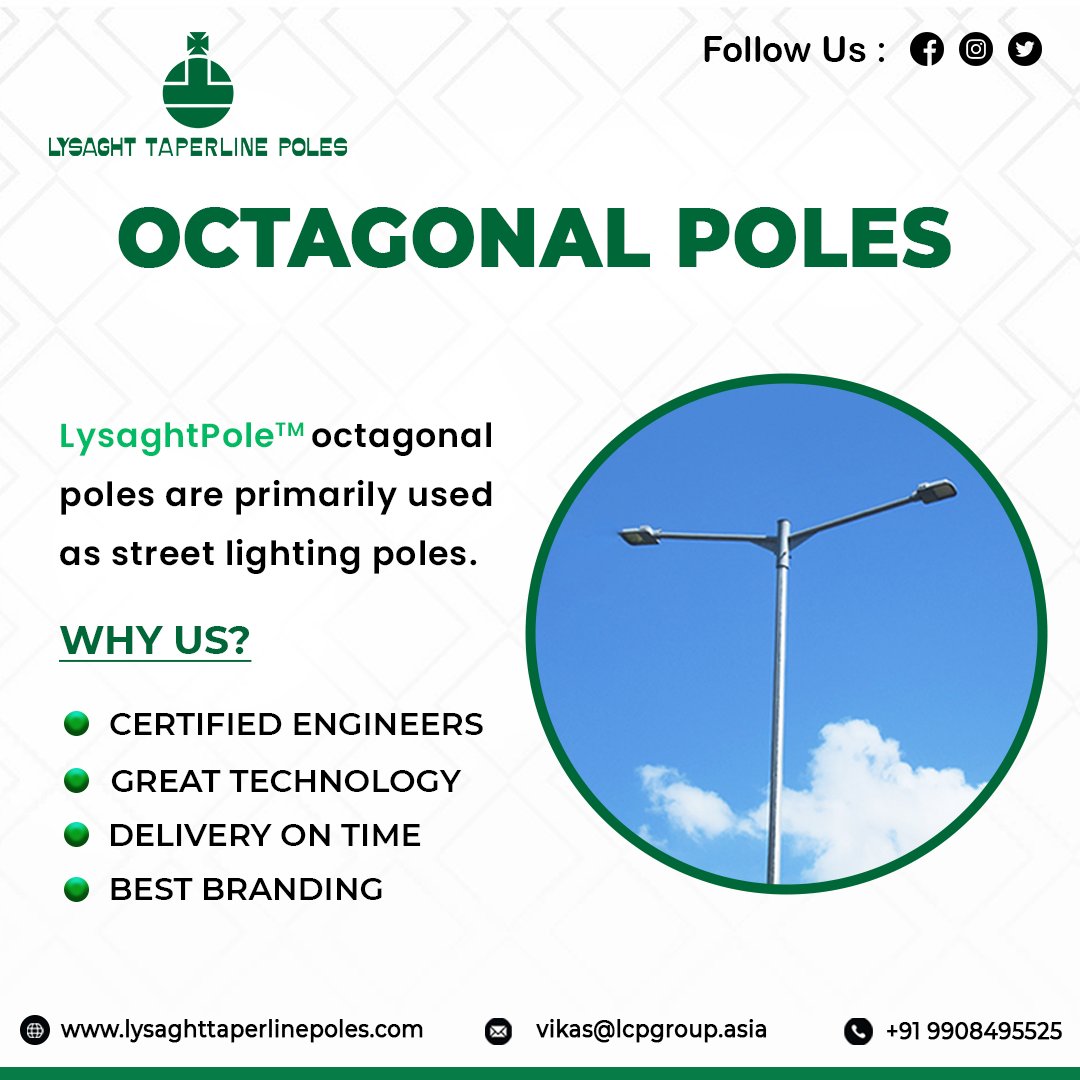 LYSAGHT TAPERLINE POLES

Follow Us :

OCTAGONAL POLES

LysaghtPole™ octagonal poles are primarily used as street lighting poles.

WHY US?

CERTIFIED ENGINEERS
GREAT TECHNOLOGY
DELIVERY ON TIME
BEST BRANDING

www.lysaghttaperlinepoles.com
vikas@lcpgroup.asia
+91 9908495525